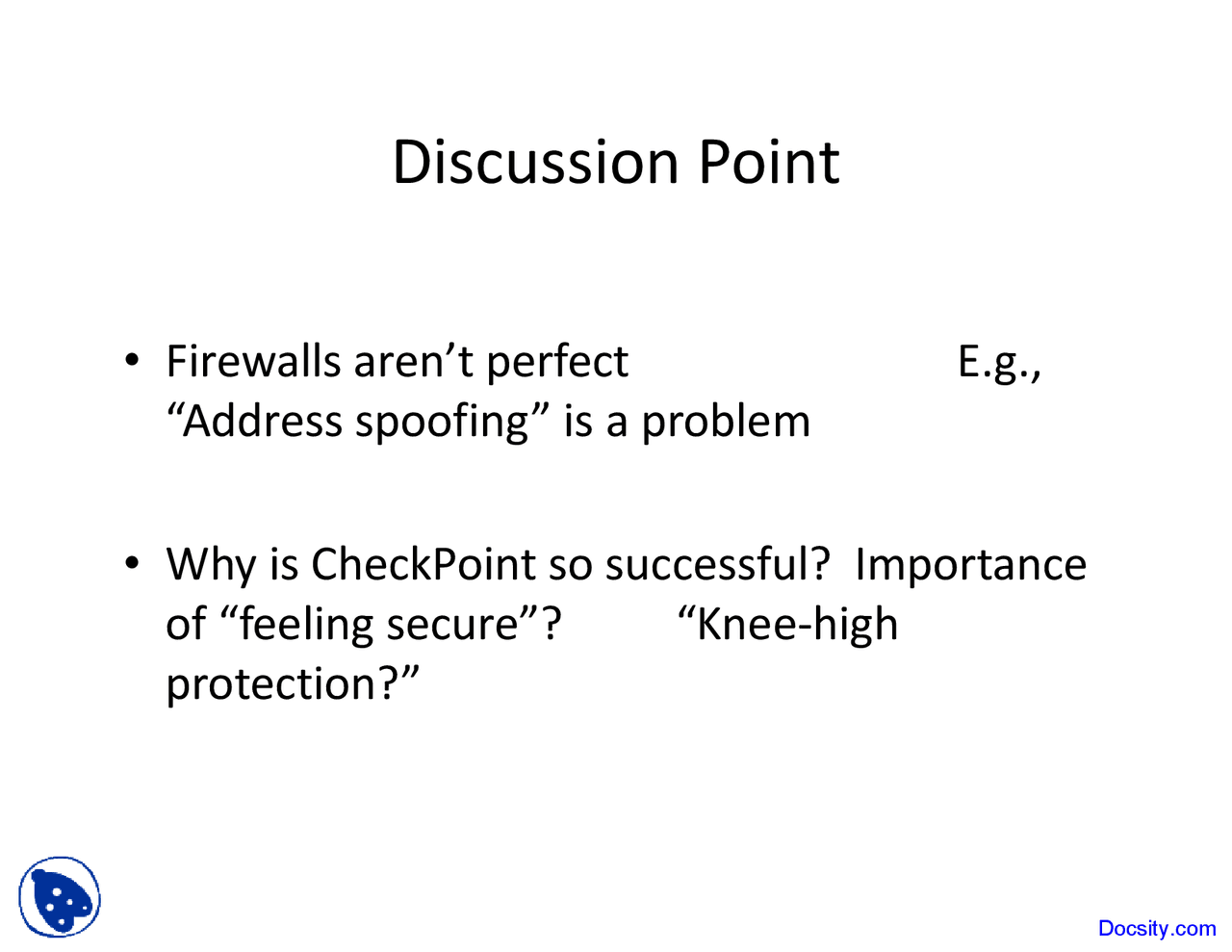 Discussion Point

• Firewalls aren’t perfect E.g., “Address spoofing” is a problem

• Why is CheckPoint so successful? Importance of “feeling secure”? “Knee-high protection?”

Docsity.com